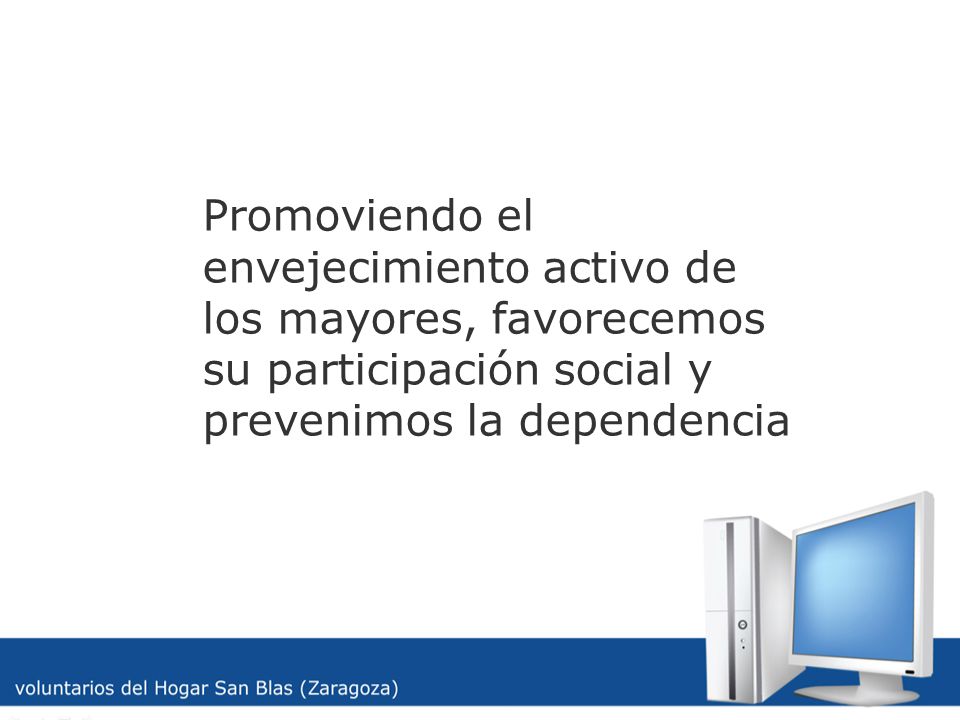 Promoviendo el envejecimiento activo de los mayores, favorecemos su participación social y prevenimos la dependencia

voluntarios del Hogar San Blas (Zaragoza)